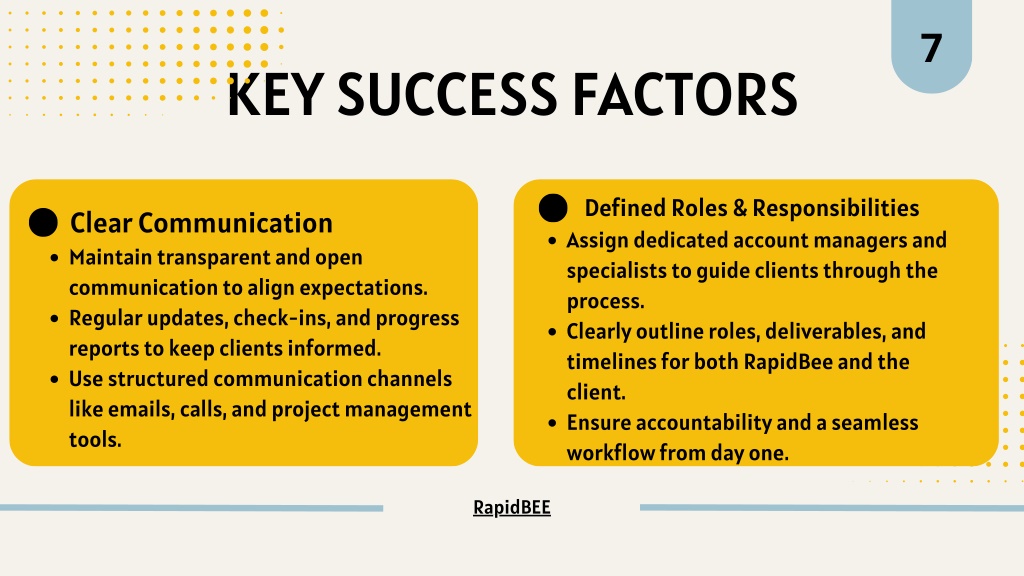 7

KEY SUCCESS FACTORS

Clear Communication

- Maintain transparent and open communication to align expectations.
- Regular updates, check-ins, and progress reports to keep clients informed.
- Use structured communication channels like emails, calls, and project management tools.

Defined Roles & Responsibilities

- Assign dedicated account managers and specialists to guide clients through the process.
- Clearly outline roles, deliverables, and timelines for both RapidBee and the client.
- Ensure accountability and a seamless workflow from day one.

RapidBEE